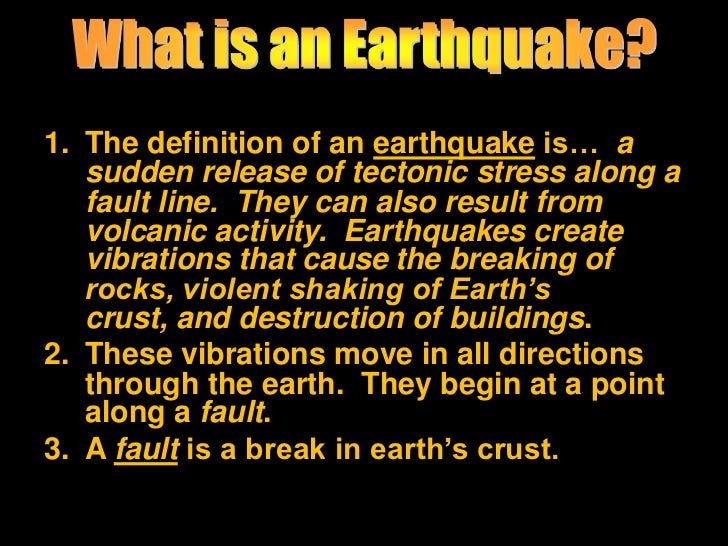 What is an Earthquake?

1. The definition of an earthquake is… a sudden release of tectonic stress along a fault line. They can also result from volcanic activity. Earthquakes create vibrations that cause the breaking of rocks, violent shaking of Earth's crust, and destruction of buildings.
2. These vibrations move in all directions through the earth. They begin at a point along a fault.
3. A fault is a break in earth's crust.